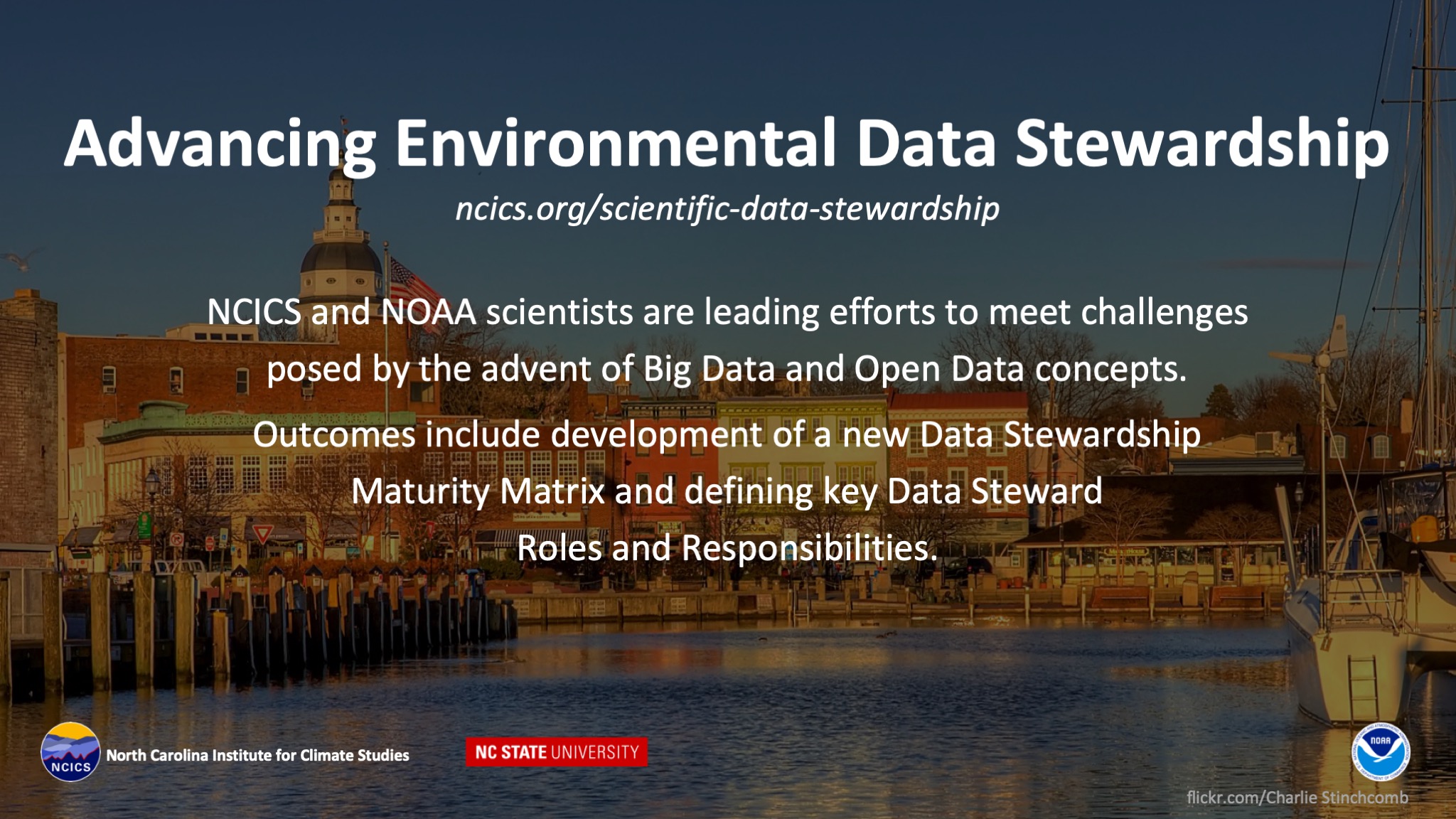 Advancing Environmental Data Stewardship

ncics.org/scientific-data-stewardship

NCICS and NOAA scientists are leading efforts to meet challenges posed by the advent of Big Data and Open Data concepts.

Outcomes include development of a new Data Stewardship Maturity Matrix and defining key Data Steward Roles and Responsibilities.

NCICS North Carolina Institute for Climate Studies

NC STATE UNIVERSITY

NOAA

flickr.com/Charlie Stinchcomb